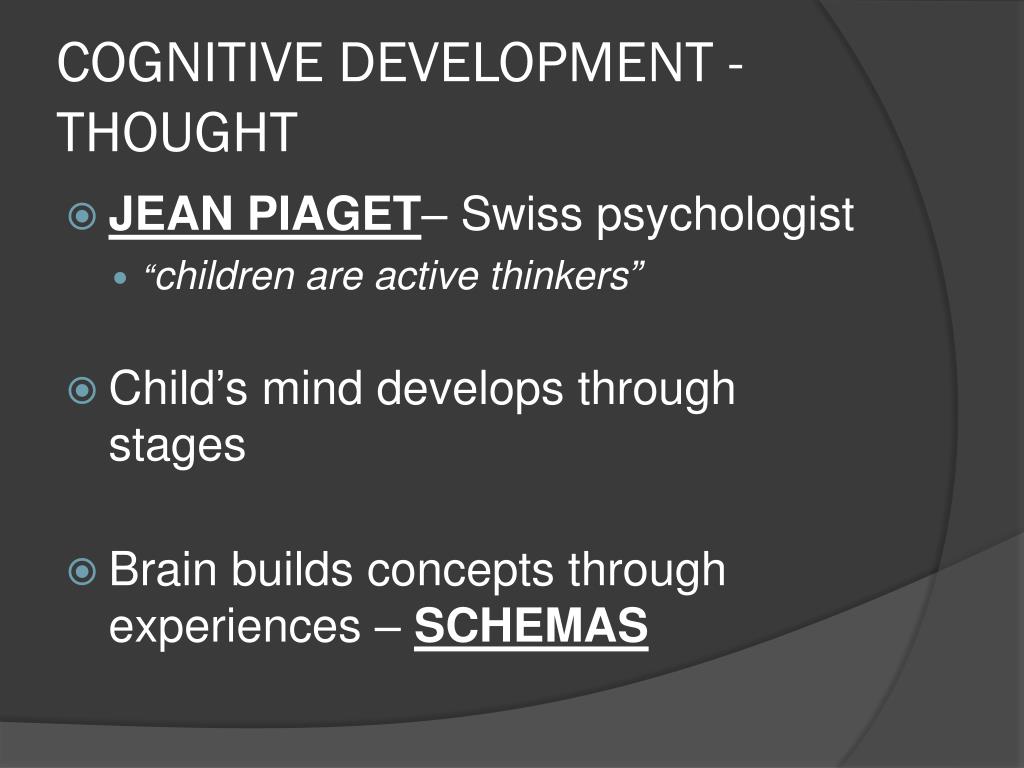 COGNITIVE DEVELOPMENT - THOUGHT

JEAN PIAGET– Swiss psychologist

“children are active thinkers”

Child’s mind develops through stages

Brain builds concepts through experiences – SCHEMAS